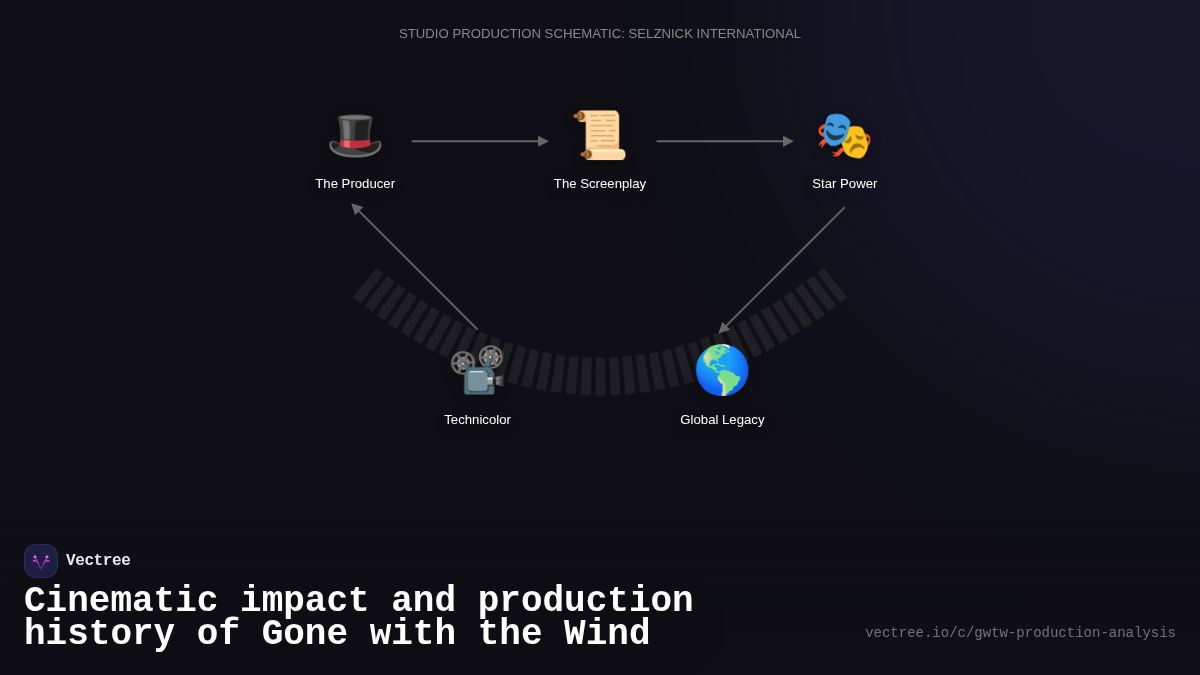 STUDIO PRODUCTION SCHEMATIC: SELZNICK INTERNATIONAL

The Producer

The Screenplay

Star Power

Technicolor

Global Legacy

Vectree

Cinematic impact and production history of Gone with the Wind

vectree.io/c/gwtw-production-analysis